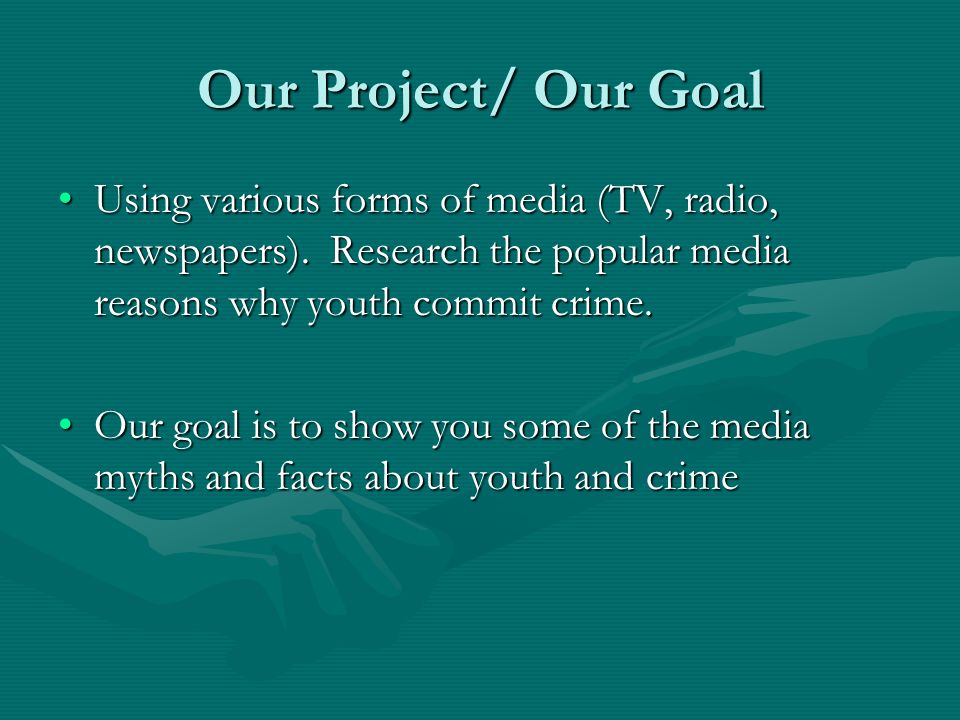 Our Project/ Our Goal

• Using various forms of media (TV, radio, newspapers). Research the popular media reasons why youth commit crime.

• Our goal is to show you some of the media myths and facts about youth and crime